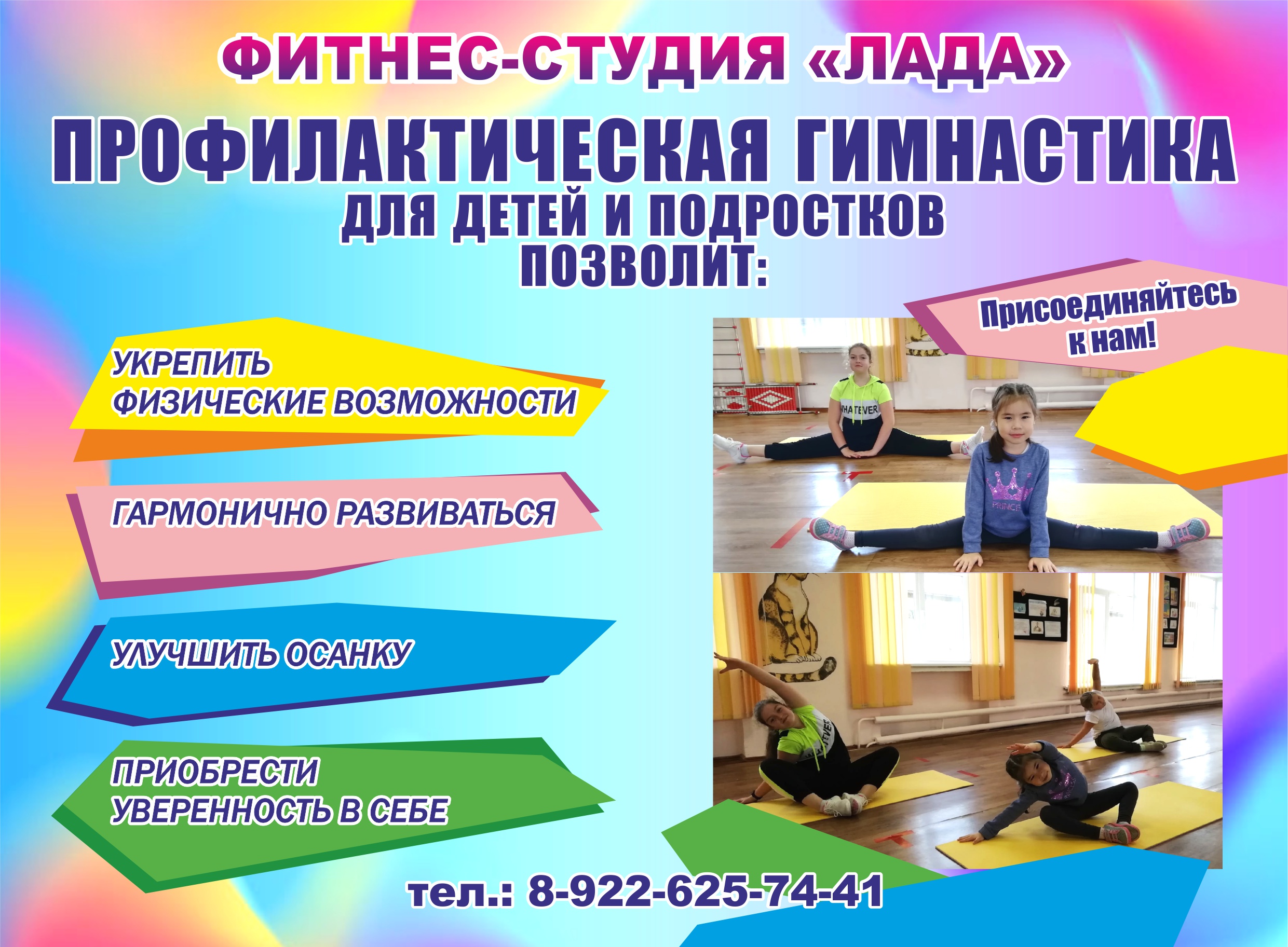 ФИТНЕС-СТУДИЯ «ЛАДА»

ПРОФИЛАКТИЧЕСКАЯ ГИМНАСТИКА
ДЛЯ ДЕТЕЙ И ПОДРОСТКОВ
ПОЗВОЛИТ:

Присоединяйтесь к нам!

УКРЕПИТЬ ФИЗИЧЕСКИЕ ВОЗМОЖНОСТИ

ГАРМОНИЧНО РАЗВИВАТЬСЯ

УЛУЧШИТЬ ОСАНКУ

ПРИОБРЕСТИ УВЕРЕННОСТЬ В СЕБЕ

WHATEVER

PRINCE

тел.: 8-922-625-74-41